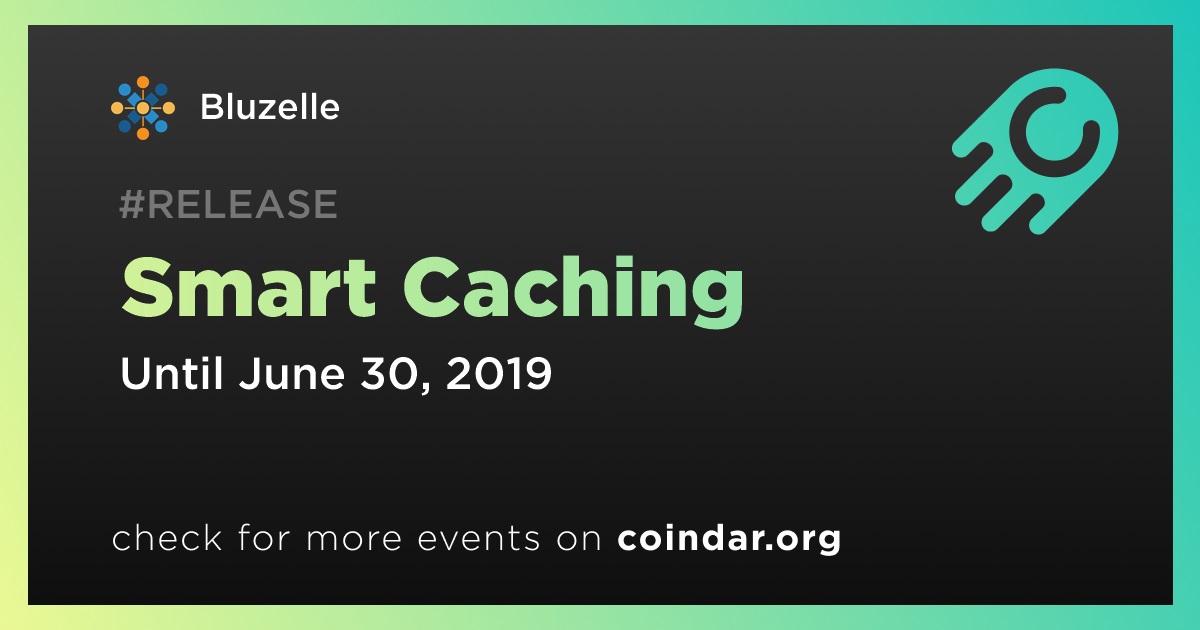 Bluzelle

#RELEASE

Smart Caching

Until June 30, 2019

check for more events on coindar.org